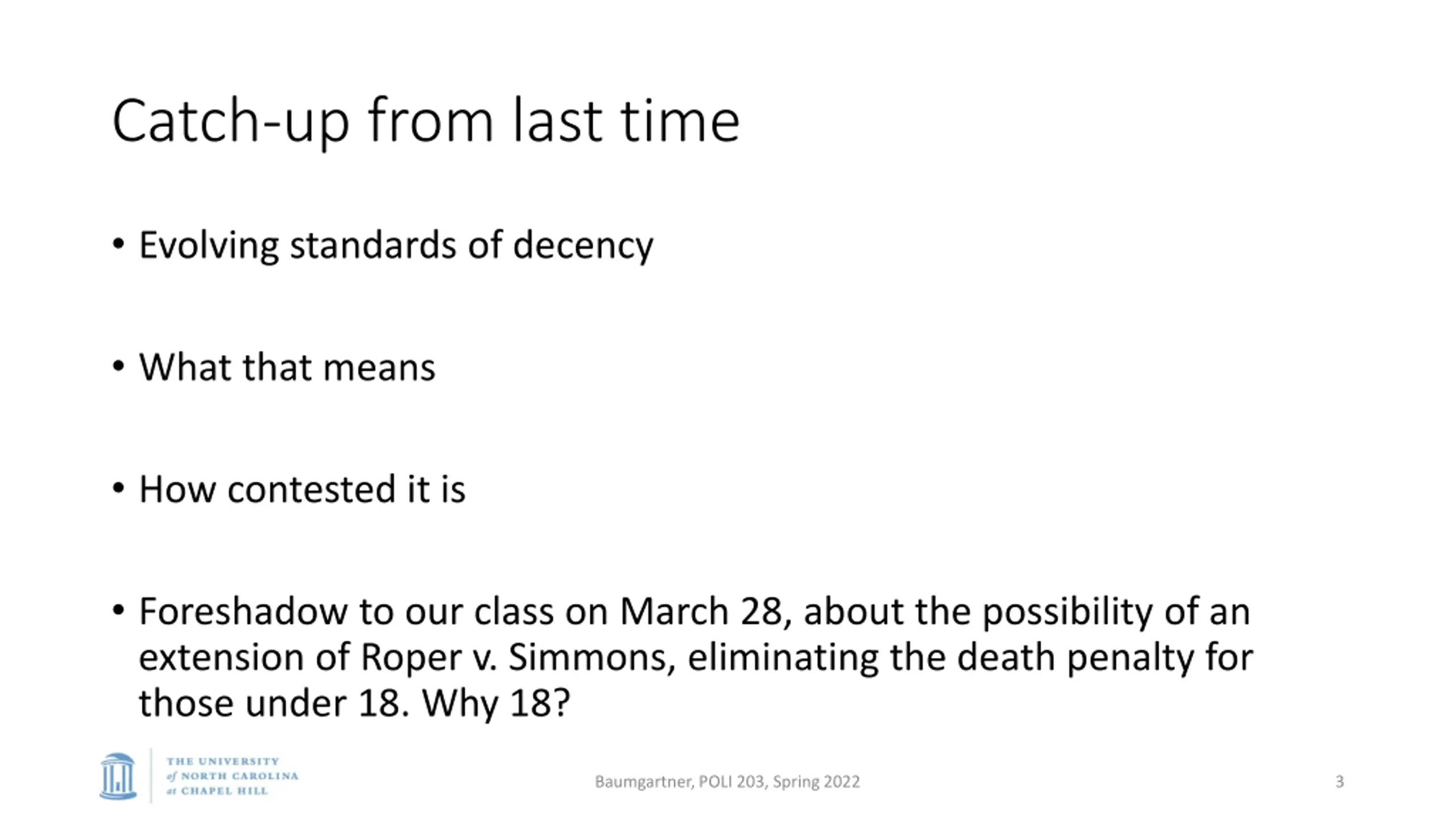 Catch-up from last time

• Evolving standards of decency

• What that means

• How contested it is

• Foreshadow to our class on March 28, about the possibility of an extension of Roper v. Simmons, eliminating the death penalty for those under 18. Why 18?

THE UNIVERSITY of NORTH CAROLINA at CHAPEL HILL

Baumgartner, POLI 203, Spring 2022

3